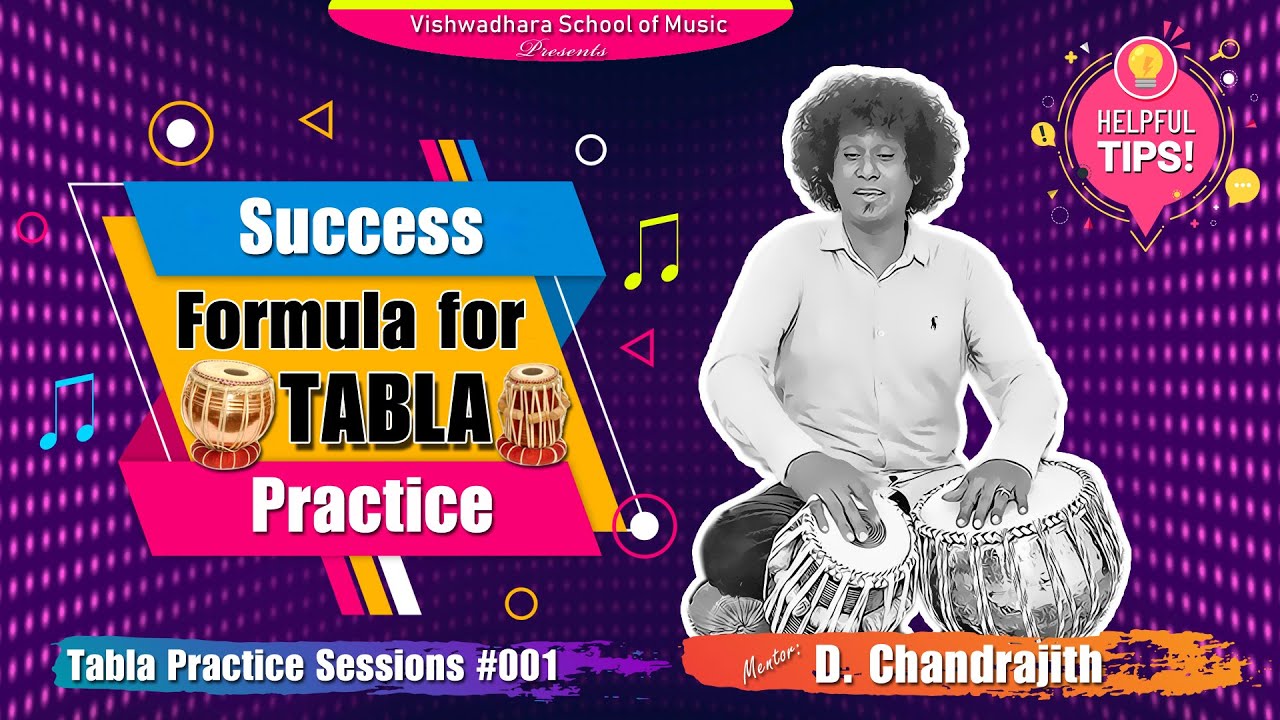 Vishwadhara School of Music
Presents

HELPFUL TIPS!

Success
Formula for
TABLA
Practice

Tabla Practice Sessions #001

Mentor: D. Chandrajith